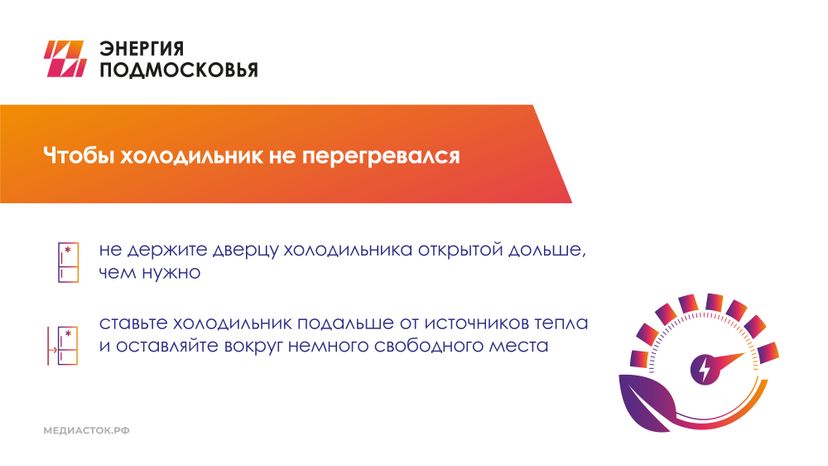 ЭНЕРГИЯ
ПОДМОСКОВЬЯ

Чтобы холодильник не перегревался

не держите дверцу холодильника открытой дольше, чем нужно

ставьте холодильник подальше от источников тепла и оставляйте вокруг немного свободного места

МЕДИАСТОК.РФ